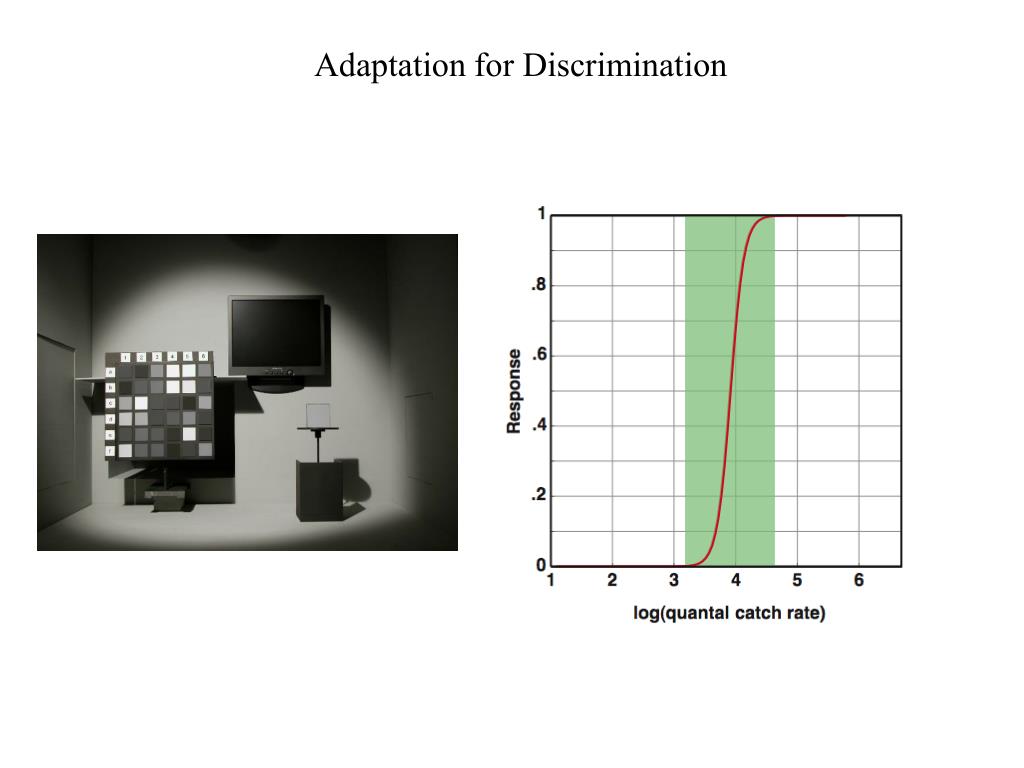 Adaptation for Discrimination

1 2 3 4 5 6
a
b
c
d
e
f

1
.8
.6
.4
.2
0
Response
1 2 3 4 5 6
log(quantal catch rate)